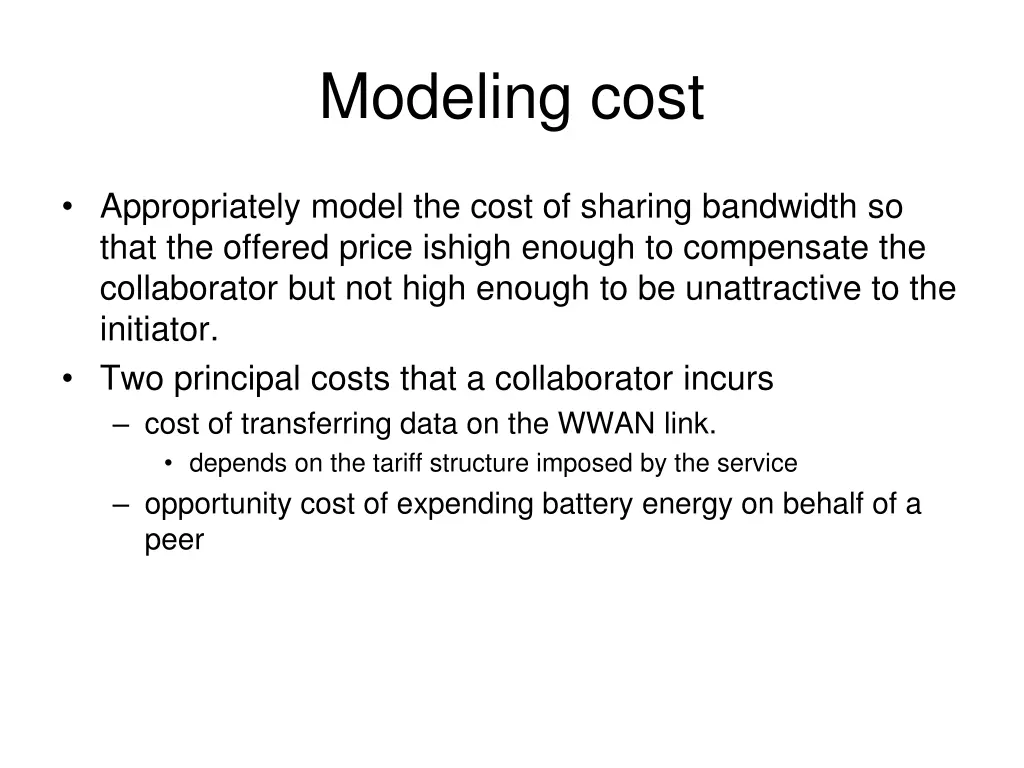 Modeling cost

• Appropriately model the cost of sharing bandwidth so that the offered price ishigh enough to compensate the collaborator but not high enough to be unattractive to the initiator.
• Two principal costs that a collaborator incurs
  – cost of transferring data on the WWAN link.
    • depends on the tariff structure imposed by the service
  – opportunity cost of expending battery energy on behalf of a peer